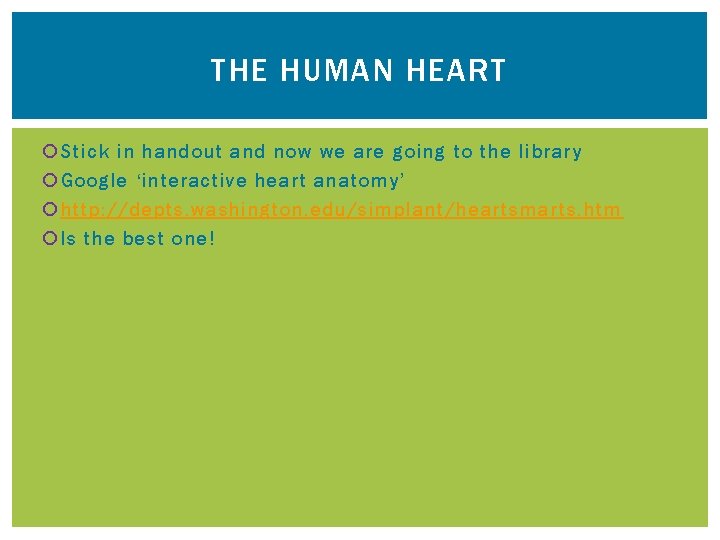 THE HUMAN HEART

Stick in handout and now we are going to the library
Google ‘interactive heart anatomy’
http://depts.washington.edu/simplant/heartsmarts.htm
Is the best one!